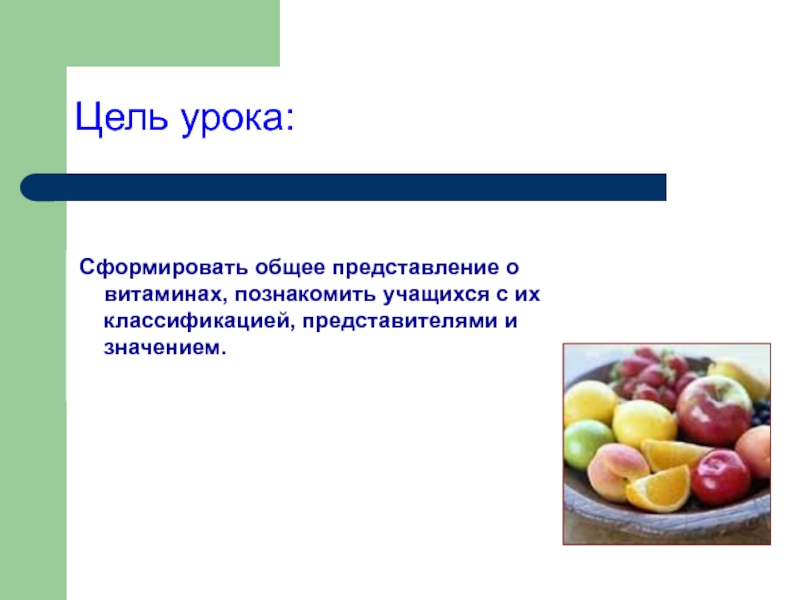 Цель урока:

Сформировать общее представление о витаминах, познакомить учащихся с их классификацией, представителями и значением.